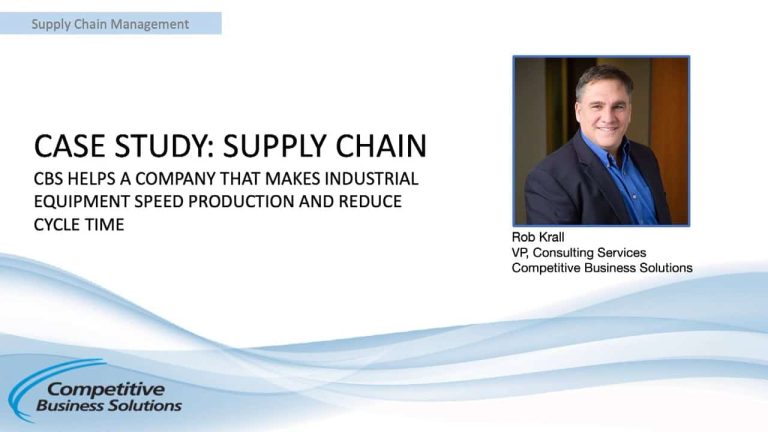 Supply Chain Management

CASE STUDY: SUPPLY CHAIN

CBS HELPS A COMPANY THAT MAKES INDUSTRIAL EQUIPMENT SPEED PRODUCTION AND REDUCE CYCLE TIME

Rob Krall
VP, Consulting Services
Competitive Business Solutions

Competitive Business Solutions